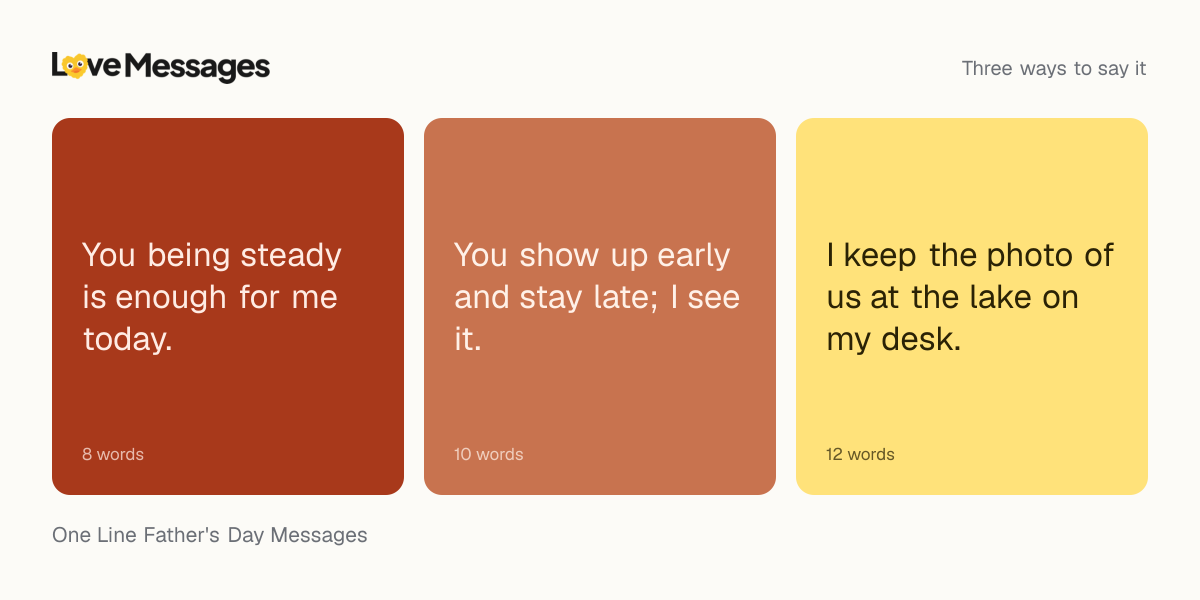 LoveMessages

Three ways to say it

You being steady is enough for me today.

8 words

You show up early and stay late; I see it.

10 words

I keep the photo of us at the lake on my desk.

12 words

One Line Father's Day Messages